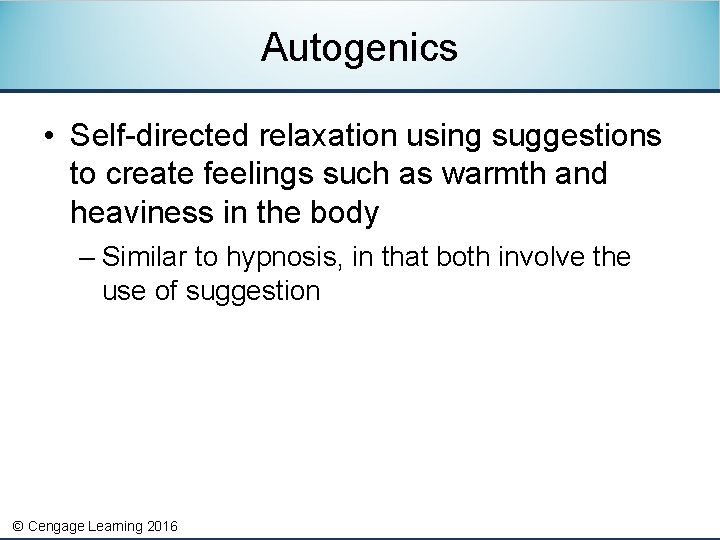 Autogenics

• Self-directed relaxation using suggestions to create feelings such as warmth and heaviness in the body

– Similar to hypnosis, in that both involve the use of suggestion

© Cengage Learning 2016